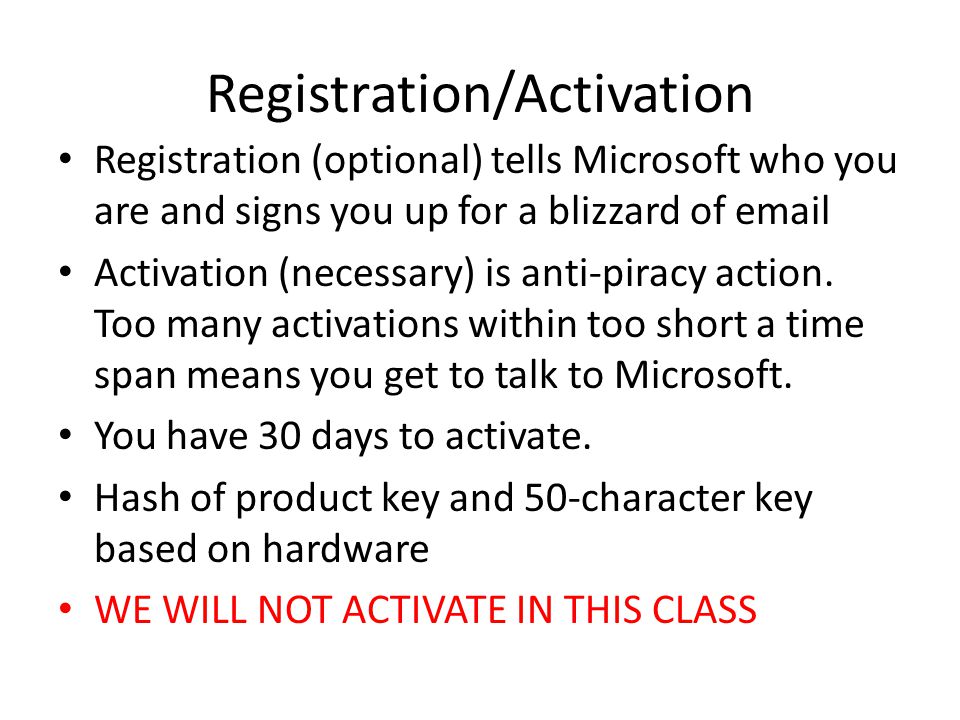 Registration/Activation

• Registration (optional) tells Microsoft who you are and signs you up for a blizzard of email
• Activation (necessary) is anti-piracy action. Too many activations within too short a time span means you get to talk to Microsoft.
• You have 30 days to activate.
• Hash of product key and 50-character key based on hardware
• WE WILL NOT ACTIVATE IN THIS CLASS